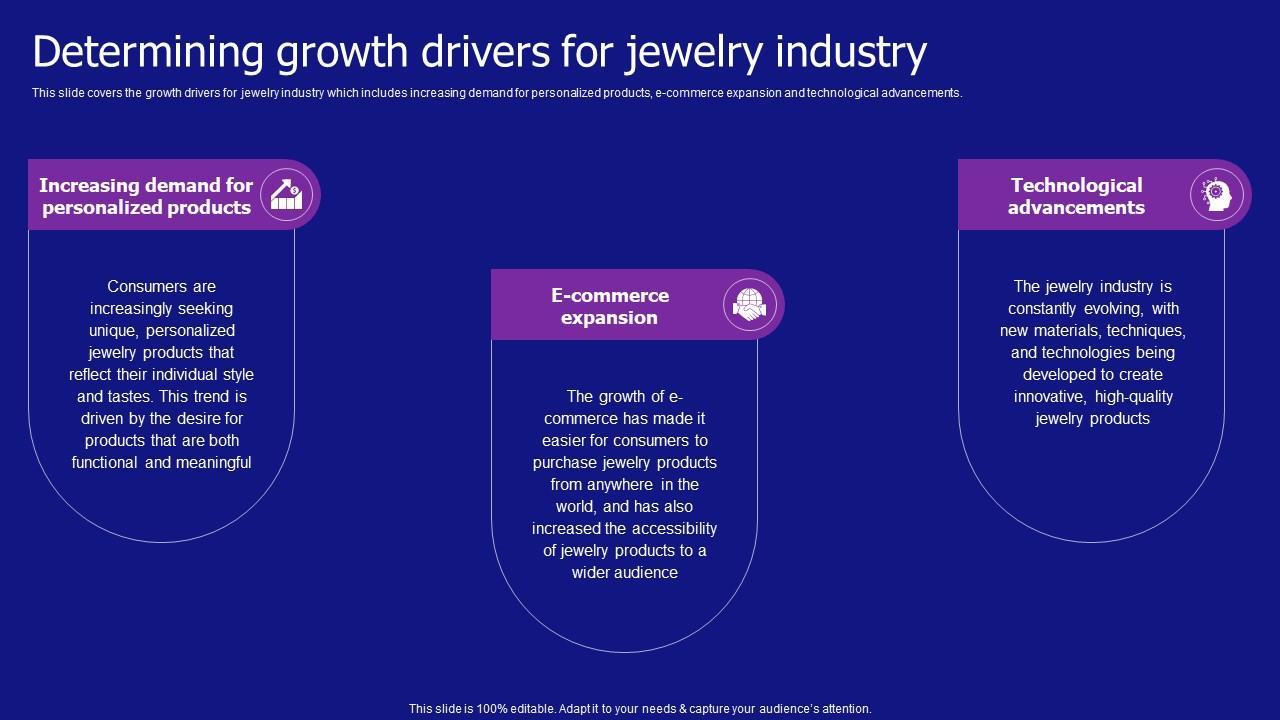 Determining growth drivers for jewelry industry

This slide covers the growth drivers for jewelry industry which includes increasing demand for personalized products, e-commerce expansion and technological advancements.

Increasing demand for personalized products

Consumers are increasingly seeking unique, personalized jewelry products that reflect their individual style and tastes. This trend is driven by the desire for products that are both functional and meaningful

E-commerce expansion

The growth of e-commerce has made it easier for consumers to purchase jewelry products from anywhere in the world, and has also increased the accessibility of jewelry products to a wider audience

Technological advancements

The jewelry industry is constantly evolving, with new materials, techniques, and technologies being developed to create innovative, high-quality jewelry products

This slide is 100% editable. Adapt it to your needs & capture your audience's attention.